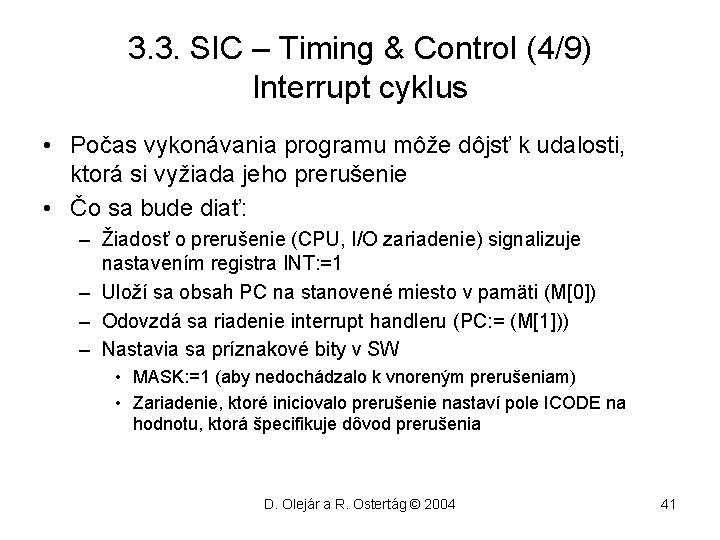 3.3. SIC – Timing & Control (4/9)
Interrupt cyklus

• Počas vykonávania programu môže dôjsť k udalosti, ktorá si vyžiada jeho prerušenie
• Čo sa bude diať:
– Žiadosť o prerušenie (CPU, I/O zariadenie) signalizuje nastavením registra INT:=1
– Uloží sa obsah PC na stanovené miesto v pamäti (M[0])
– Odovzdá sa riadenie interrupt handleru (PC:= (M[1]))
– Nastavia sa príznakové bity v SW
• MASK:=1 (aby nedochádzalo k vnoreným prerušeniam)
• Zariadenie, ktoré iniciovalo prerušenie nastaví pole ICODE na hodnotu, ktorá špecifikuje dôvod prerušenia

D. Olejár a R. Ostertág © 2004
41